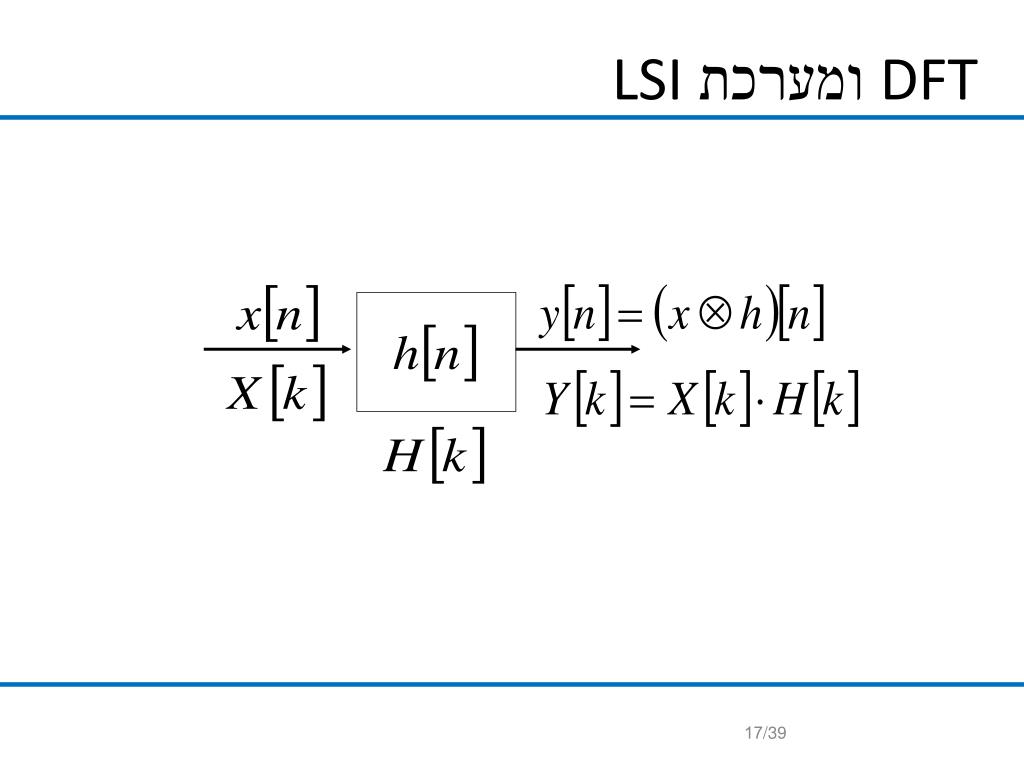 DFT ומערכת LSI

$x[n]$

$X[k]$

$h[n]$

$H[k]$

$y[n] = (x \otimes h)[n]$

$Y[k] = X[k] \cdot H[k]$

17/39